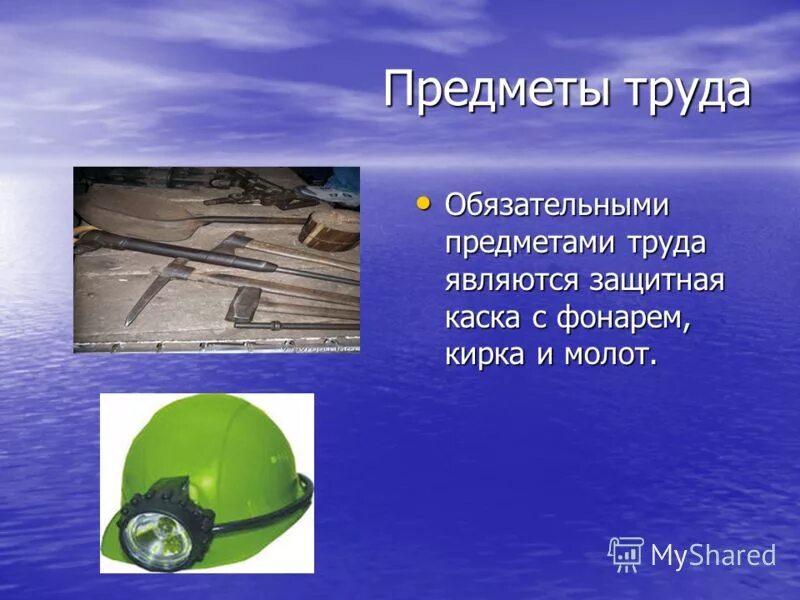 Предметы труда

• Обязательными предметами труда являются защитная каска с фонарем, кирка и молот.

MyShared